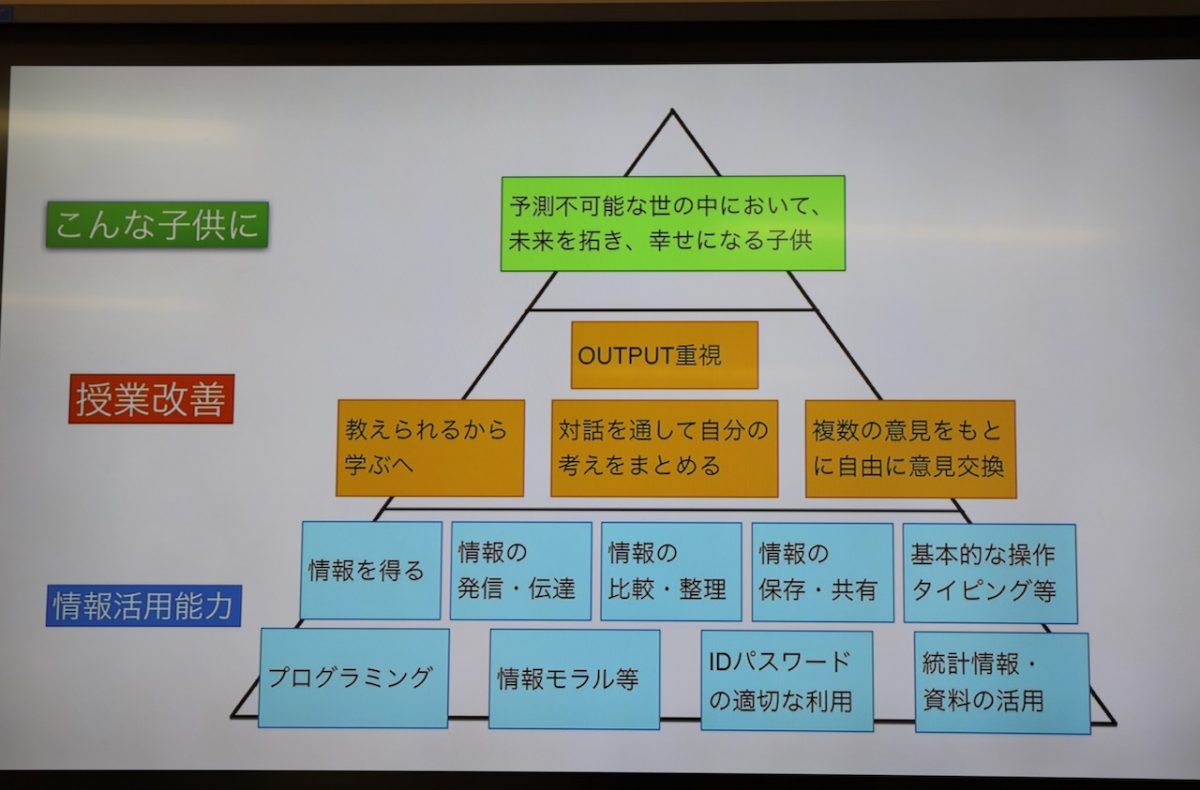 こんな子供に

予測不可能な世の中において、未来を拓き、幸せになる子供

授業改善

OUTPUT重視

教えられるから学ぶへ

対話を通して自分の考えをまとめる

複数の意見をもとに自由に意見交換

情報活用能力

情報を得る

情報の発信・伝達

情報の比較・整理

情報の保存・共有

基本的な操作タイピング等

プログラミング

情報モラル等

IDパスワードの適切な利用

統計情報・資料の活用